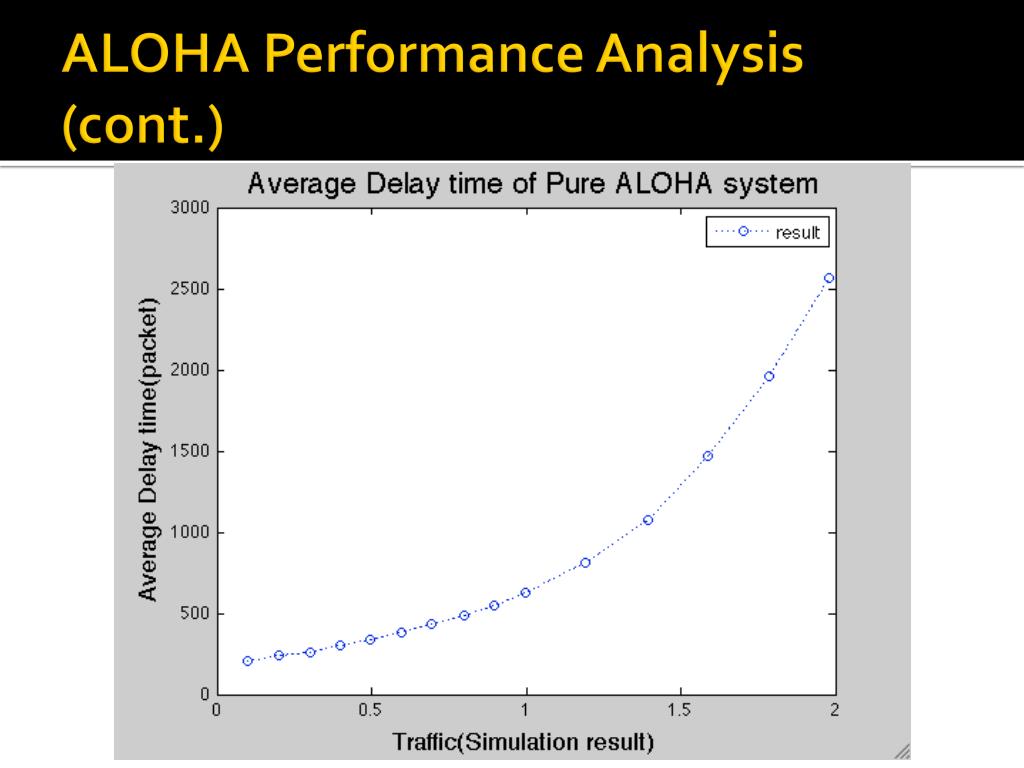 ALOHA Performance Analysis (cont.)

Average Delay time of Pure ALOHA system

result

Average Delay time(packet)

3000
2500
2000
1500
1000
500
0

0
0.5
1
1.5
2

Traffic(Simulation result)